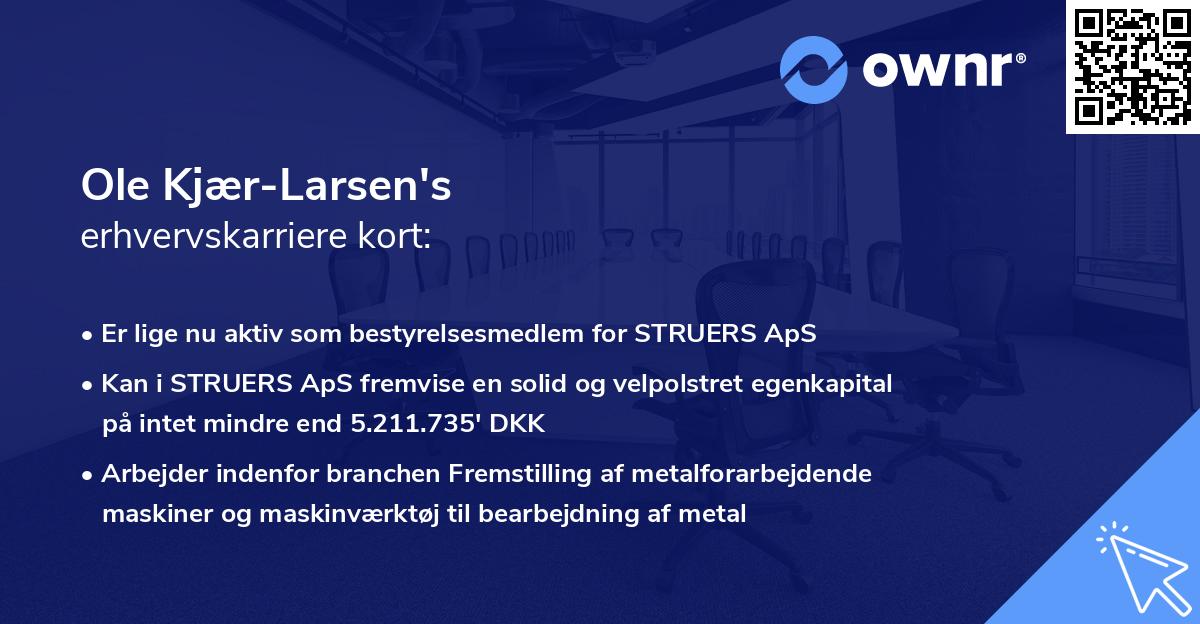 ownr®

Ole Kjær-Larsen's
erhvervskarriere kort:

• Er lige nu aktiv som bestyrelsesmedlem for STRUERS ApS
• Kan i STRUERS ApS fremvise en solid og velpolstret egenkapital på intet mindre end 5.211.735' DKK
• Arbejder indenfor branchen Fremstilling af metalforarbejdende maskiner og maskinværktøj til bearbejdning af metal